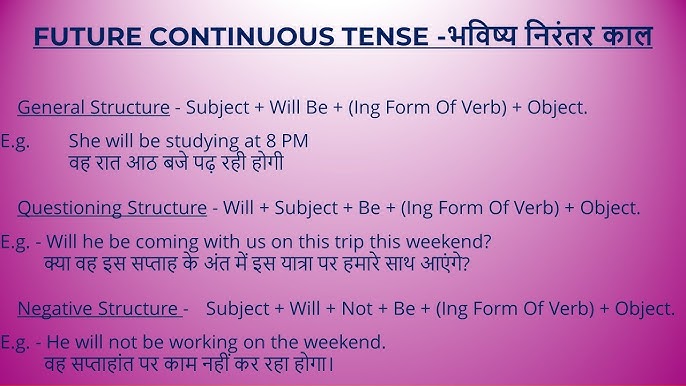 FUTURE CONTINUOUS TENSE -भविष्य निरंतर काल

General Structure - Subject + Will Be + (Ing Form Of Verb) + Object.

E.g. She will be studying at 8 PM
वह रात आठ बजे पढ़ रही होगी

Questioning Structure - Will + Subject + Be + (Ing Form Of Verb) + Object.

E.g. - Will he be coming with us on this trip this weekend?
क्या वह इस सप्ताह के अंत में इस यात्रा पर हमारे साथ आएंगे?

Negative Structure - Subject + Will + Not + Be + (Ing Form Of Verb) + Object.

E.g. - He will not be working on the weekend.
वह सप्ताहांत पर काम नहीं कर रहा होगा।